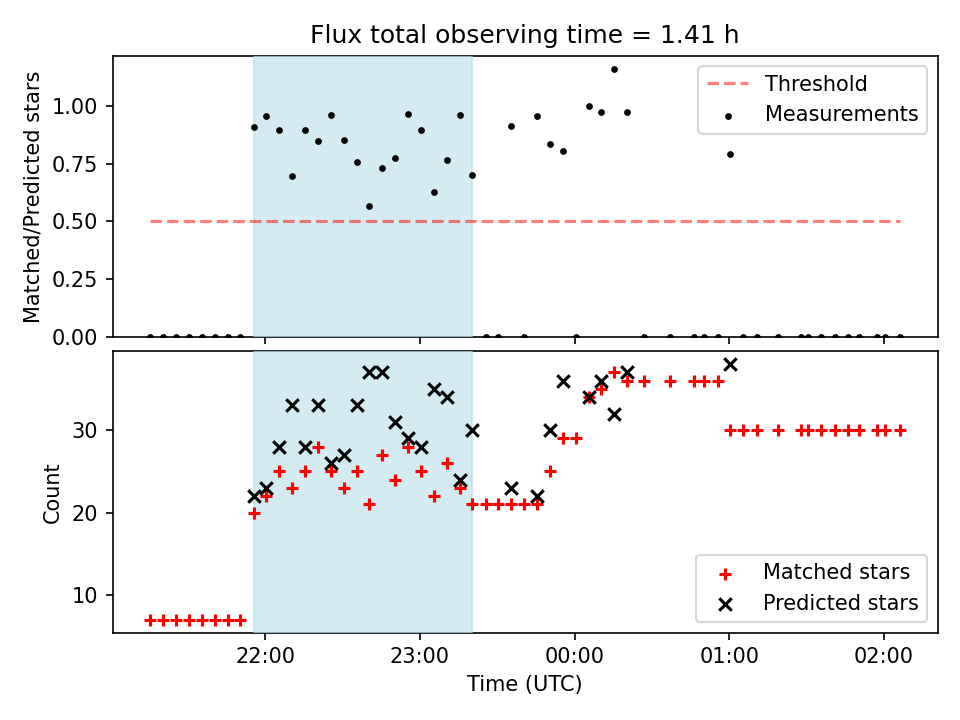 Flux total observing time = 1.41 h

Matched/Predicted stars

1.00
0.75
0.50
0.25
0.00

Threshold
Measurements

Count

30
20
10

Matched stars
Predicted stars

22:00
23:00
00:00
01:00
02:00

Time (UTC)